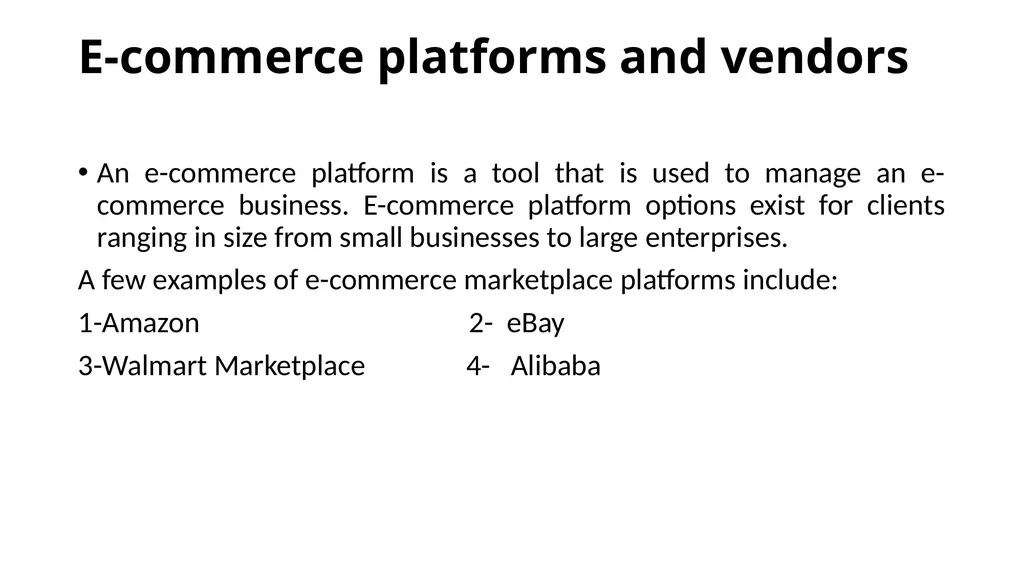 E-commerce platforms and vendors

• An e-commerce platform is a tool that is used to manage an e-commerce business. E-commerce platform options exist for clients ranging in size from small businesses to large enterprises.

A few examples of e-commerce marketplace platforms include:

1-Amazon 2- eBay

3-Walmart Marketplace 4- Alibaba